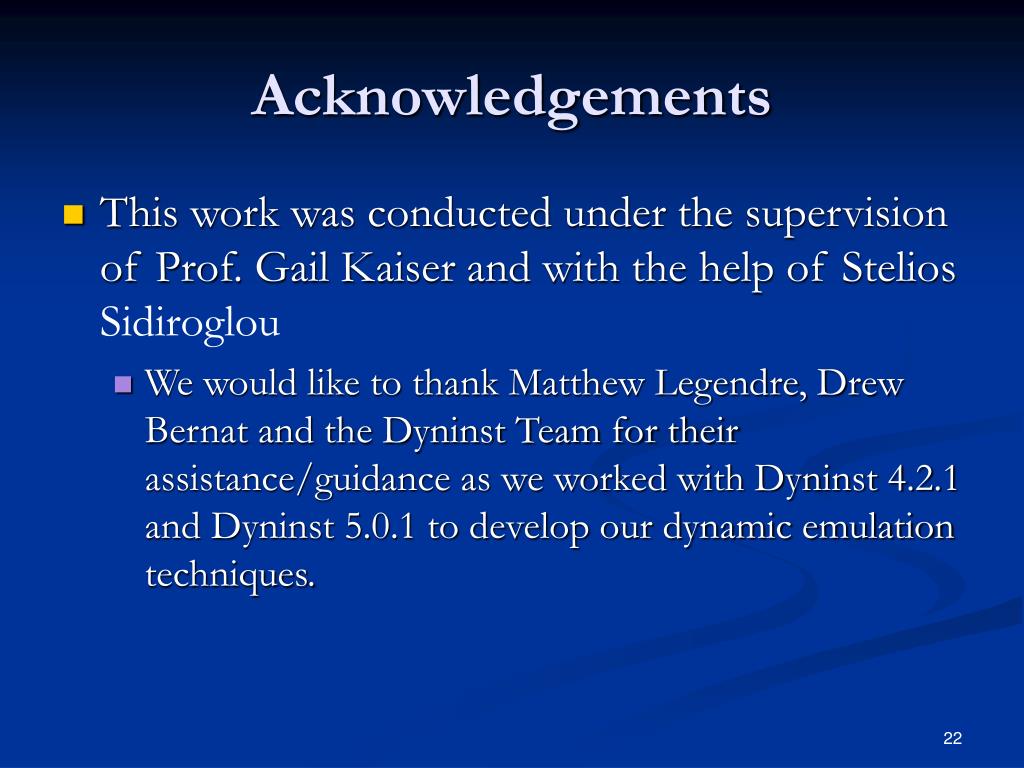 Acknowledgements

This work was conducted under the supervision of Prof. Gail Kaiser and with the help of Stelios Sidiroglou

We would like to thank Matthew Legendre, Drew Bernat and the Dyninst Team for their assistance/guidance as we worked with Dyninst 4.2.1 and Dyninst 5.0.1 to develop our dynamic emulation techniques.

22